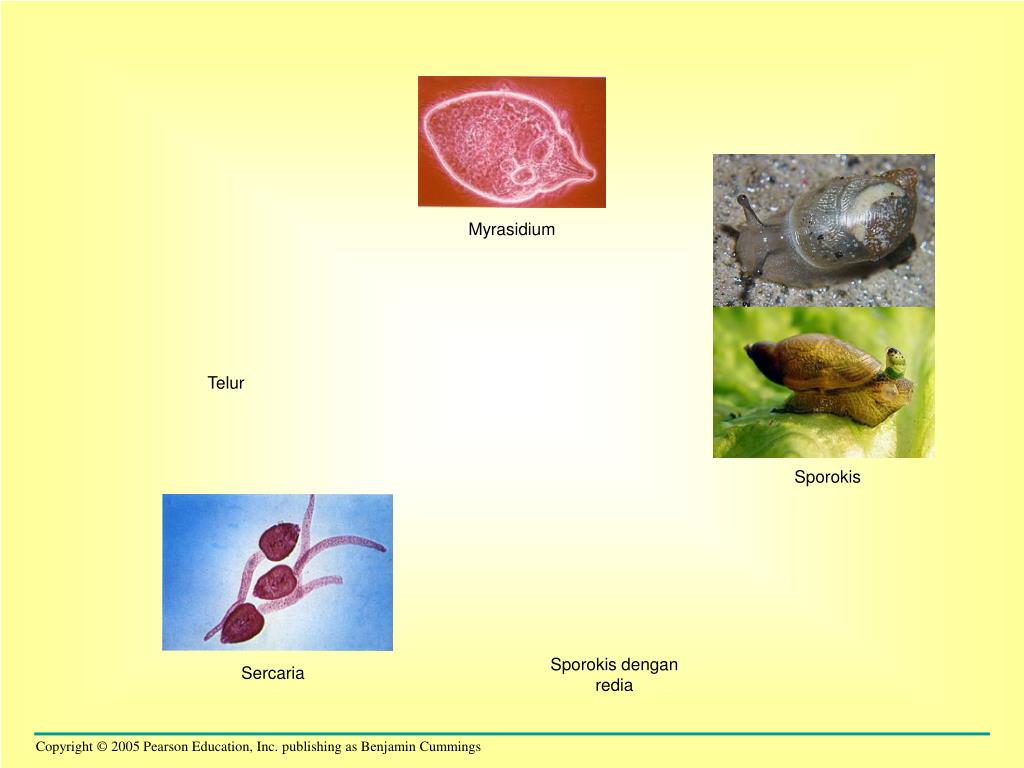 Myrasidium

Telur

Sporokis

Sercaria

Sporokis dengan redia

Copyright © 2005 Pearson Education, Inc. publishing as Benjamin Cummings